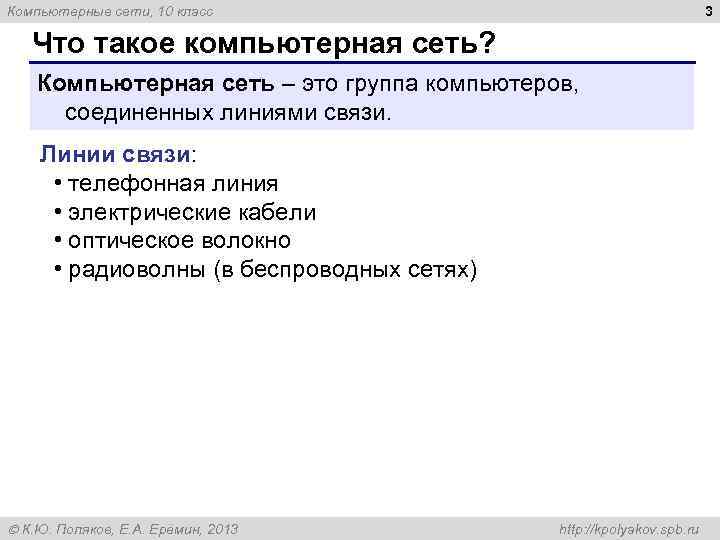 Компьютерные сети, 10 класс

3

Что такое компьютерная сеть?

Компьютерная сеть – это группа компьютеров, соединенных линиями связи.

Линии связи:
• телефонная линия
• электрические кабели
• оптическое волокно
• радиоволны (в беспроводных сетях)

© К.Ю. Поляков, Е.А. Еремин, 2013

http://kpolyakov.spb.ru